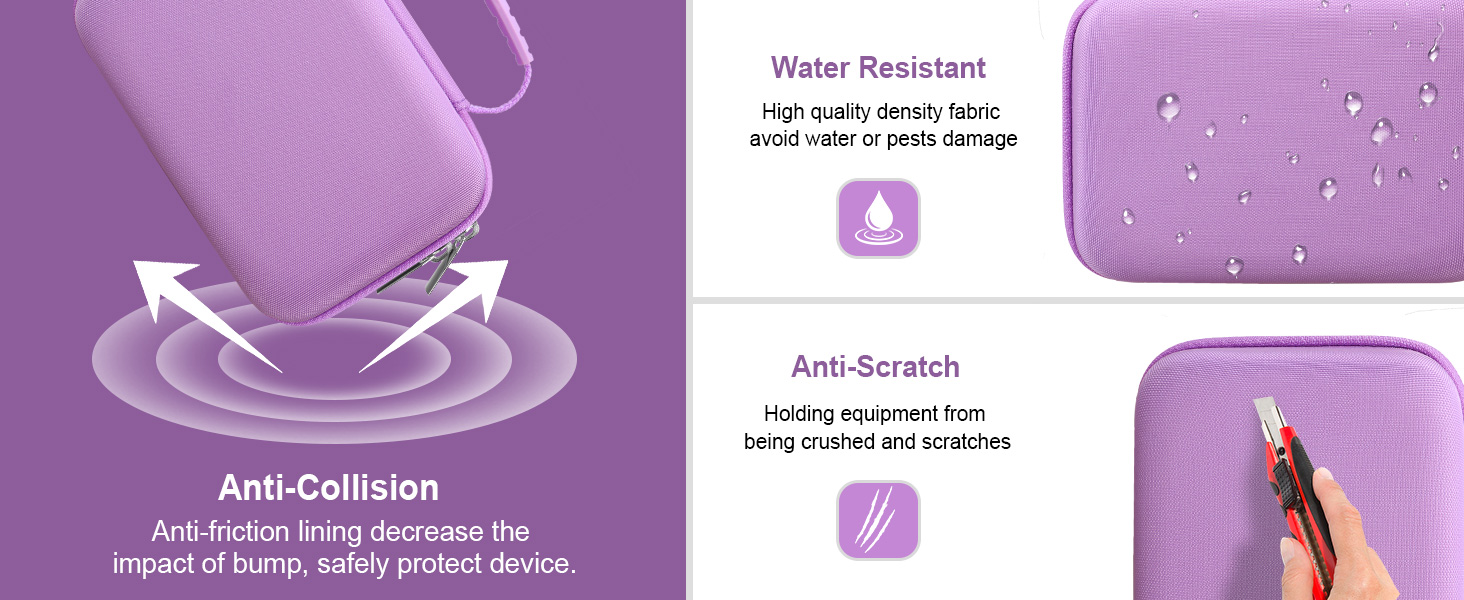 Anti-Collision

Anti-friction lining decrease the impact of bump, safely protect device.

Water Resistant

High quality density fabric avoid water or pests damage

Anti-Scratch

Holding equipment from being crushed and scratches